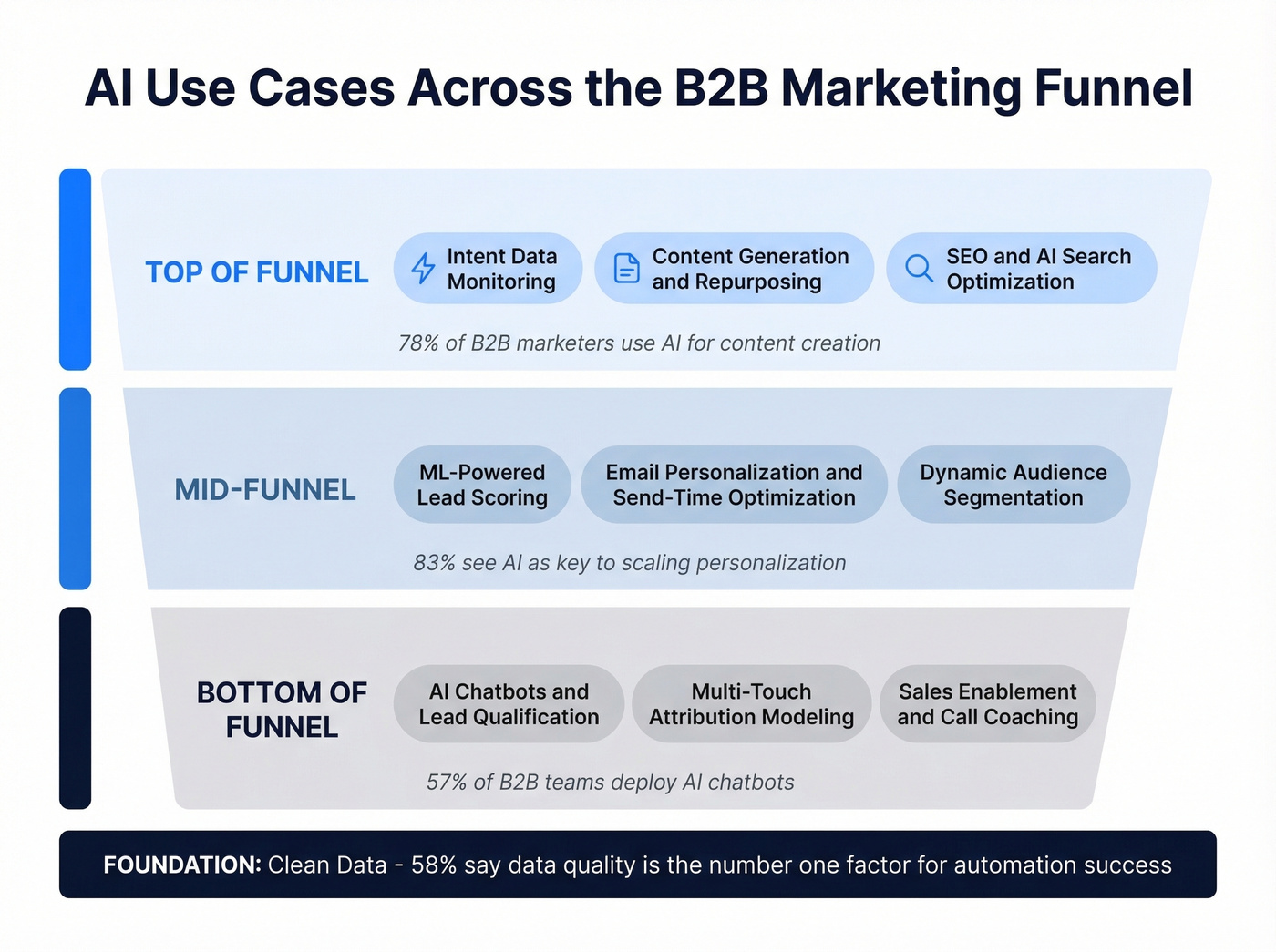 AI Use Cases Across the B2B Marketing Funnel

TOP OF FUNNEL

Intent Data Monitoring

Content Generation and Repurposing

SEO and AI Search Optimization

78% of B2B marketers use AI for content creation

MID-FUNNEL

ML-Powered Lead Scoring

Email Personalization and Send-Time Optimization

Dynamic Audience Segmentation

83% see AI as key to scaling personalization

BOTTOM OF FUNNEL

AI Chatbots and Lead Qualification

Multi-Touch Attribution Modeling

Sales Enablement and Call Coaching

57% of B2B teams deploy AI chatbots

FOUNDATION: Clean Data - 58% say data quality is the number one factor for automation success